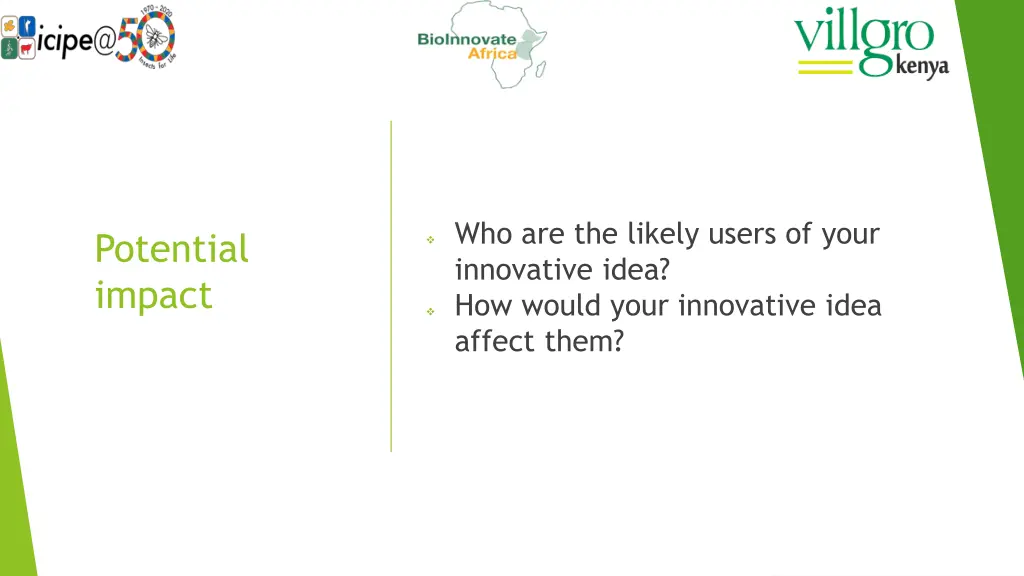 icipe@50
1970 - 2020
Insects for Life

BioInnovate Africa

villgro kenya

Potential impact

Who are the likely users of your innovative idea?
How would your innovative idea affect them?